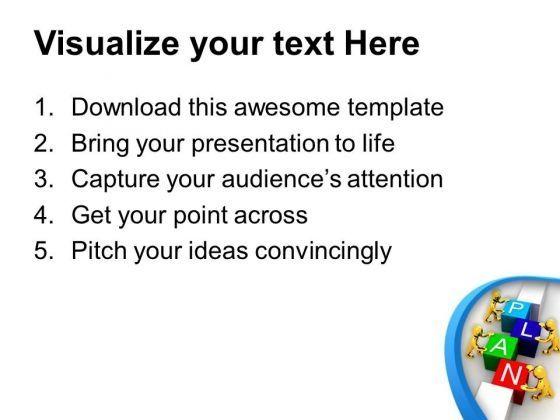 Visualize your text Here

1. Download this awesome template
2. Bring your presentation to life
3. Capture your audience's attention
4. Get your point across
5. Pitch your ideas convincingly

P
L
A
N